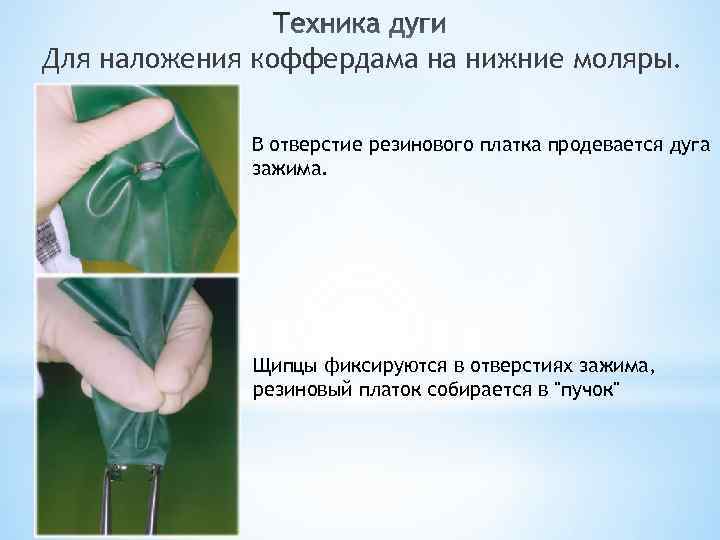 Техника дуги
Для наложения коффердама на нижние моляры.

В отверстие резинового платка продевается дуга зажима.

Щипцы фиксируются в отверстиях зажима, резиновый платок собирается в "пучок"